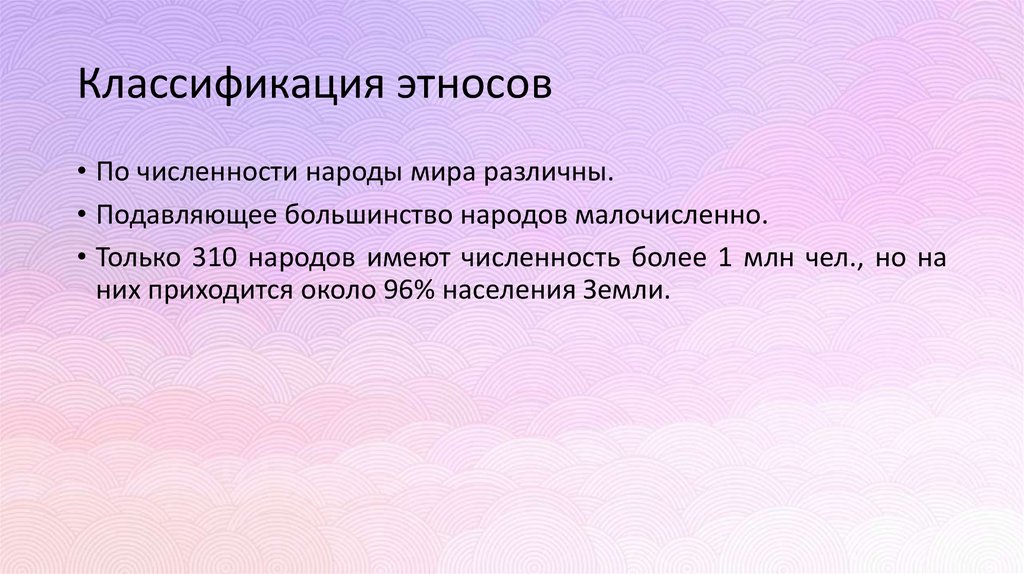 Классификация этносов

• По численности народы мира различны.

• Подавляющее большинство народов малочисленно.

• Только 310 народов имеют численность более 1 млн чел., но на них приходится около 96% населения Земли.